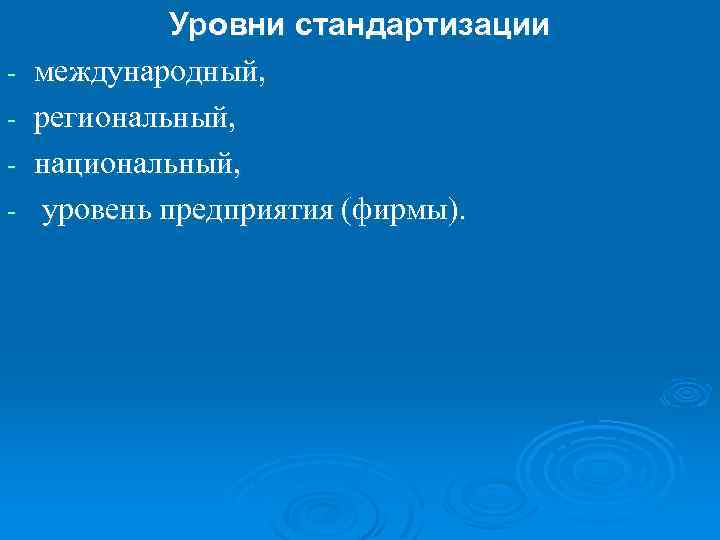 Уровни стандартизации

- международный,
- региональный,
- национальный,
- уровень предприятия (фирмы).